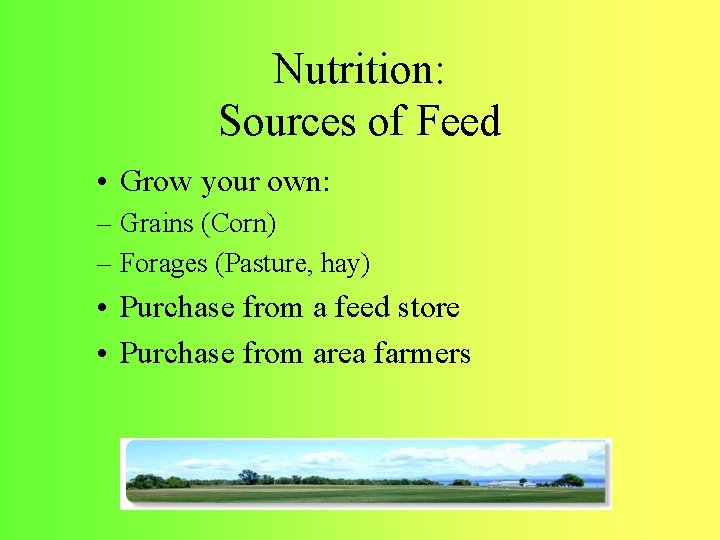 Nutrition:
Sources of Feed

• Grow your own:
– Grains (Corn)
– Forages (Pasture, hay)
• Purchase from a feed store
• Purchase from area farmers